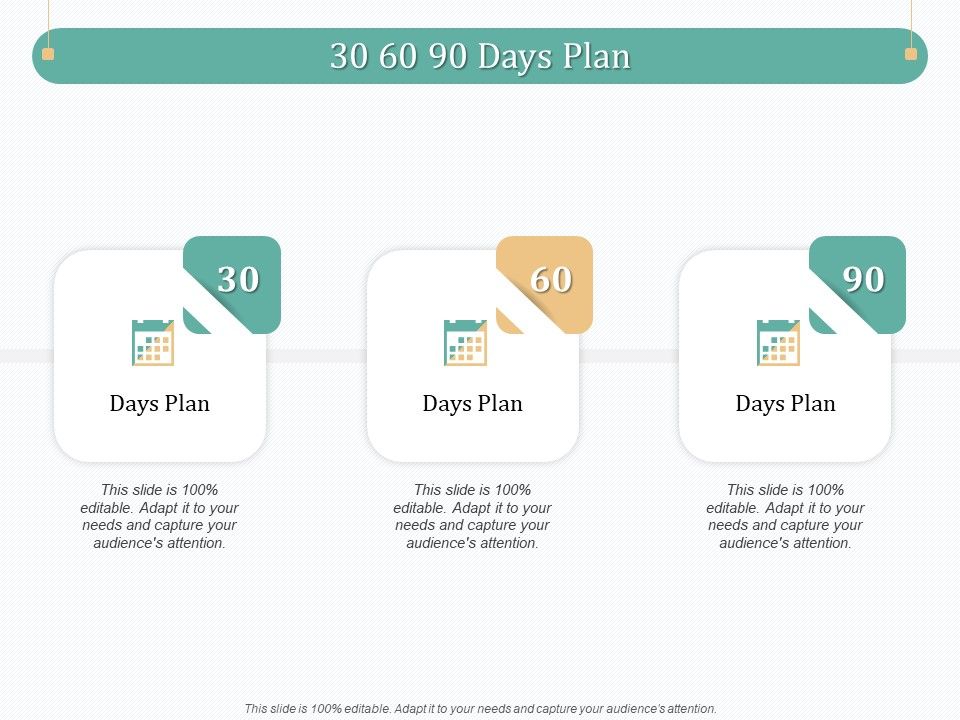 30 60 90 Days Plan

30

Days Plan

This slide is 100% editable. Adapt it to your needs and capture your audience's attention.

60

Days Plan

This slide is 100% editable. Adapt it to your needs and capture your audience's attention.

90

Days Plan

This slide is 100% editable. Adapt it to your needs and capture your audience's attention.

This slide is 100% editable. Adapt it to your needs and capture your audience's attention.